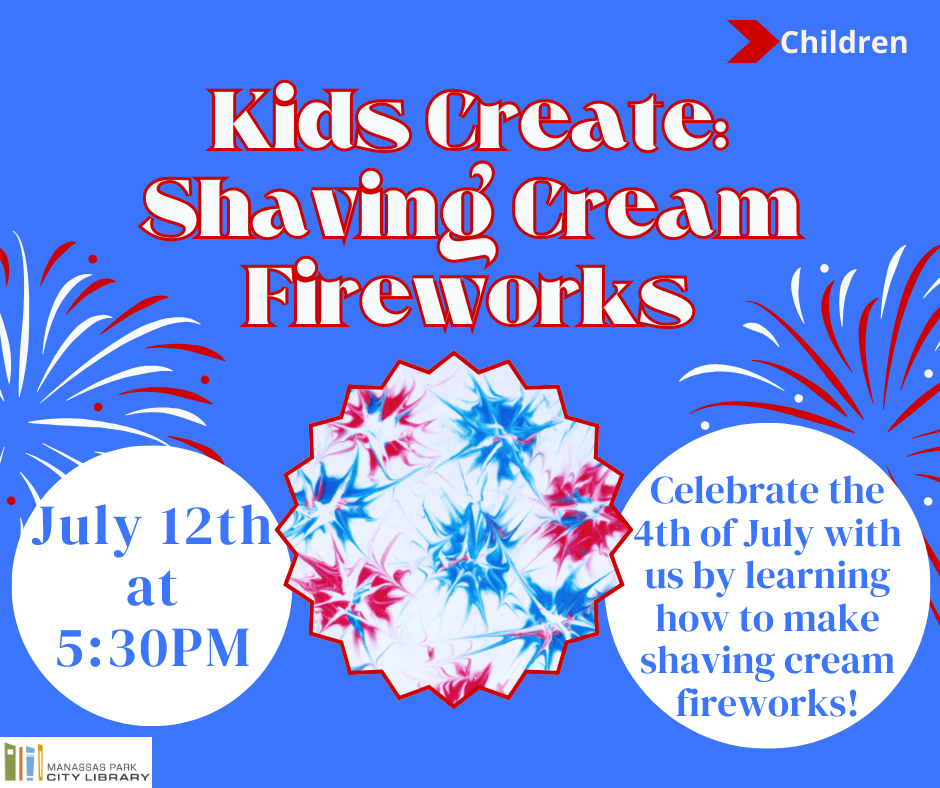 Children

Kids Create: Shaving Cream Fireworks

July 12th at 5:30PM

Celebrate the 4th of July with us by learning how to make shaving cream fireworks!

MANASSAS PARK CITY LIBRARY